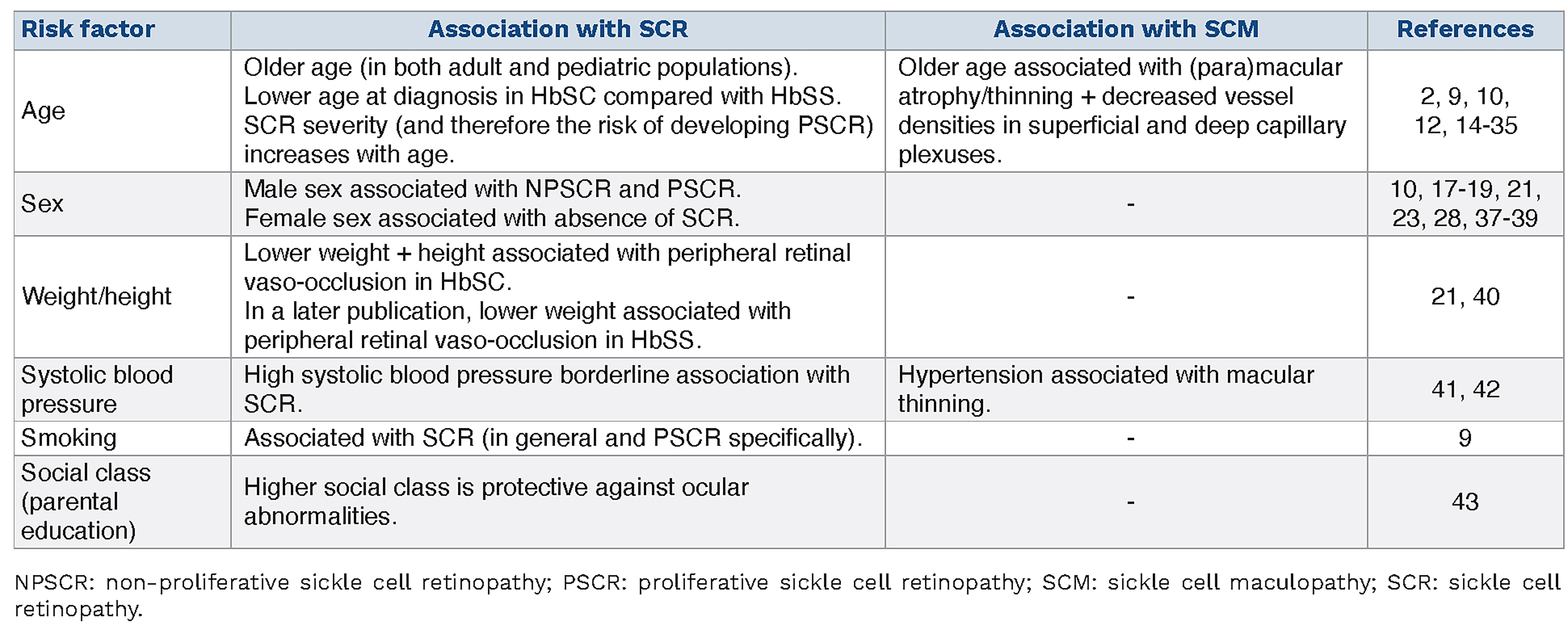 | Risk factor | Association with SCR | Association with SCM | References |
|---|---|---|---|
| Age | Older age (in both adult and pediatric populations). Lower age at diagnosis in HbSC compared with HbSS. SCR severity (and therefore the risk of developing PSCR) increases with age. | Older age associated with (para)macular atrophy/thinning + decreased vessel densities in superficial and deep capillary plexuses. | 2, 9, 10, 12, 14-35 |
| Sex | Male sex associated with NPSCR and PSCR. Female sex associated with absence of SCR. | - | 10, 17-19, 21, 23, 28, 37-39 |
| Weight/height | Lower weight + height associated with peripheral retinal vaso-occlusion in HbSC. In a later publication, lower weight associated with peripheral retinal vaso-occlusion in HbSS. | - | 21, 40 |
| Systolic blood pressure | High systolic blood pressure borderline association with SCR. | Hypertension associated with macular thinning. | 41, 42 |
| Smoking | Associated with SCR (in general and PSCR specifically). | - | 9 |
| Social class (parental education) | Higher social class is protective against ocular abnormalities. | - | 43 |

NPSCR: non-proliferative sickle cell retinopathy; PSCR: proliferative sickle cell retinopathy; SCM: sickle cell maculopathy; SCR: sickle cell retinopathy.